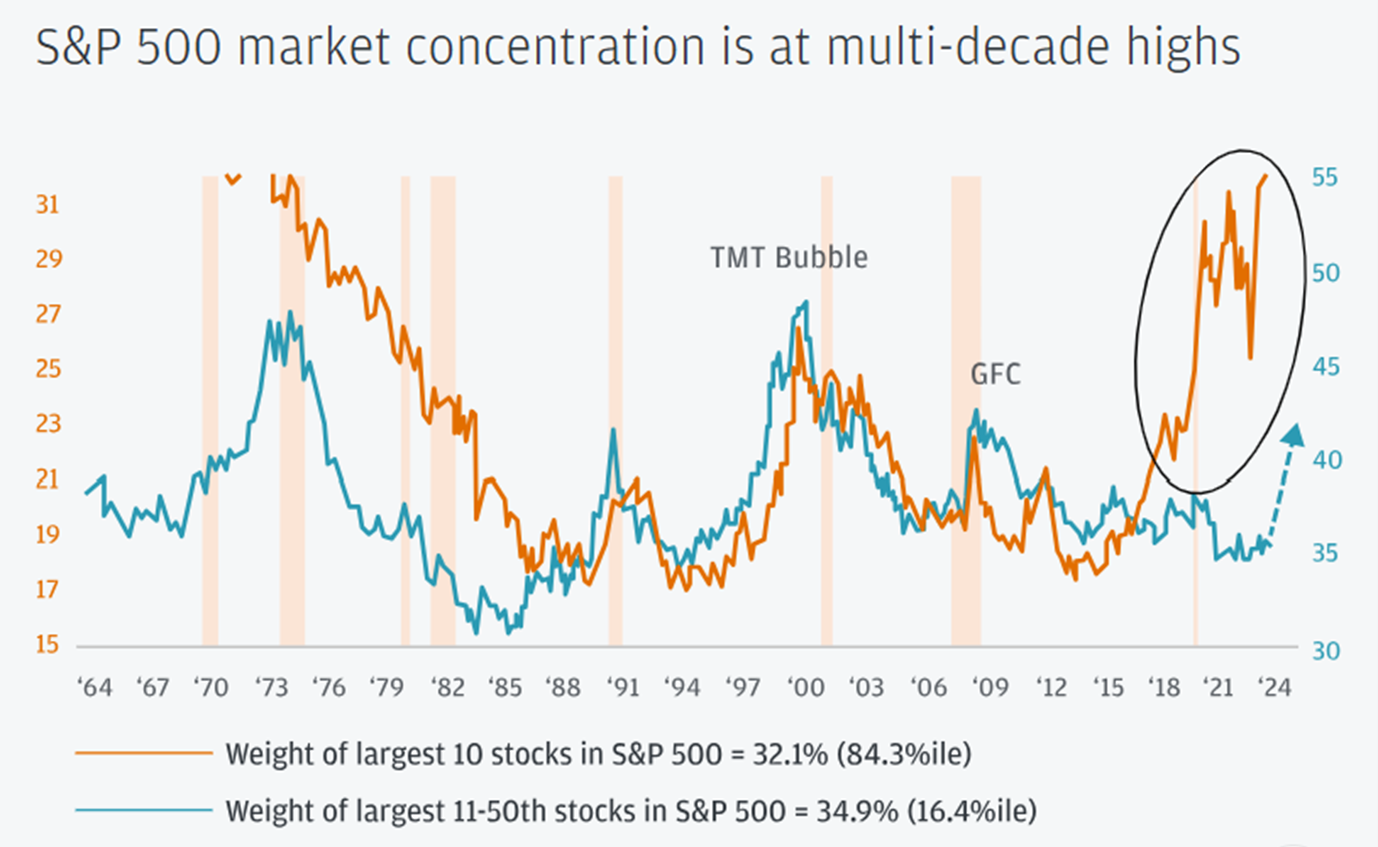 S&P 500 market concentration is at multi-decade highs

31
29
27
25
23
21
19
17
15

55
50
45
40
35
30

TMT Bubble

GFC

'64 '67 '70 '73 '76 '79 '82 '85 '88 '91 '94 '97 '00 '03 '06 '09 '12 '15 '18 '21 '24

Weight of largest 10 stocks in S&P 500 = 32.1% (84.3%ile)

Weight of largest 11-50th stocks in S&P 500 = 34.9% (16.4%ile)